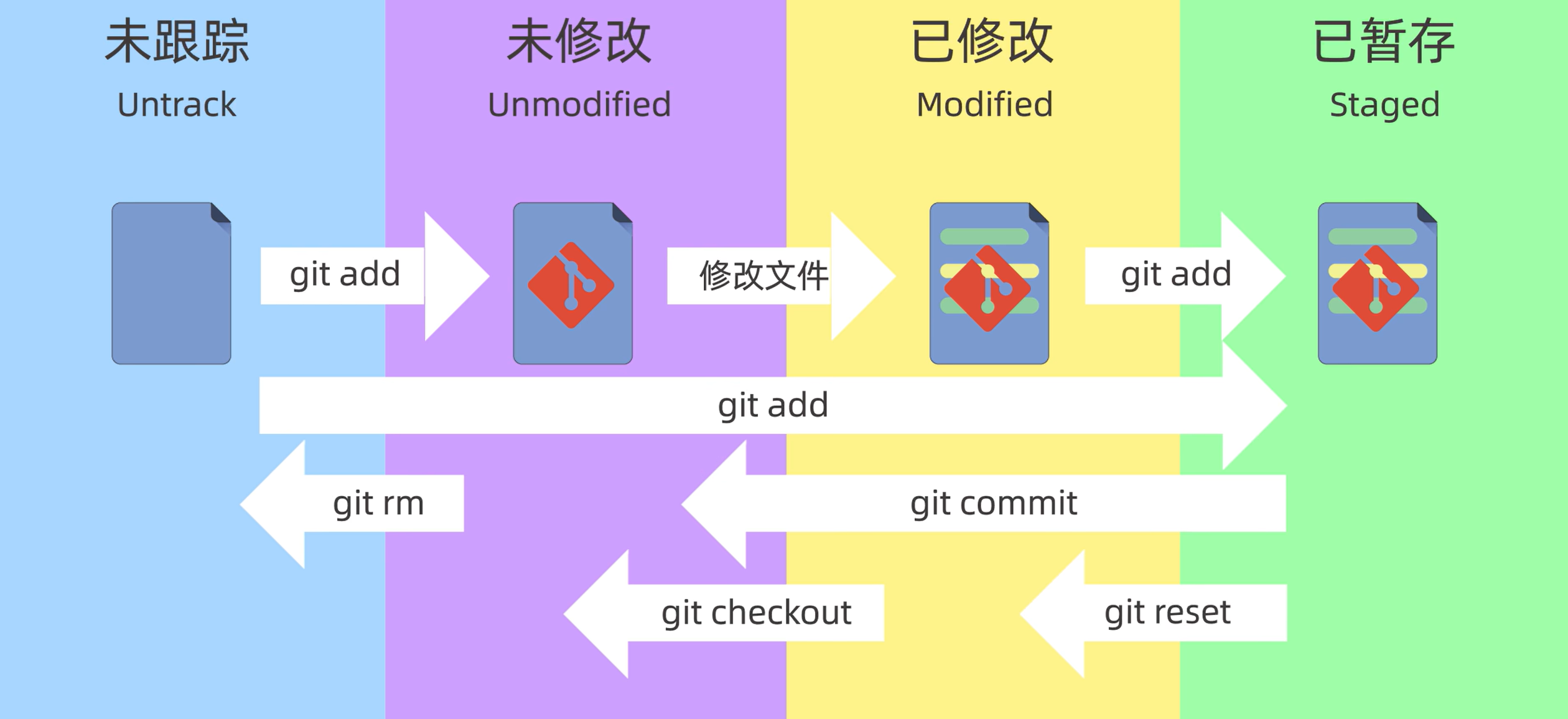 未跟踪
Untrack

未修改
Unmodified

已修改
Modified

已暂存
Staged

git add

修改文件

git add

git add

git rm

git commit

git checkout

git reset